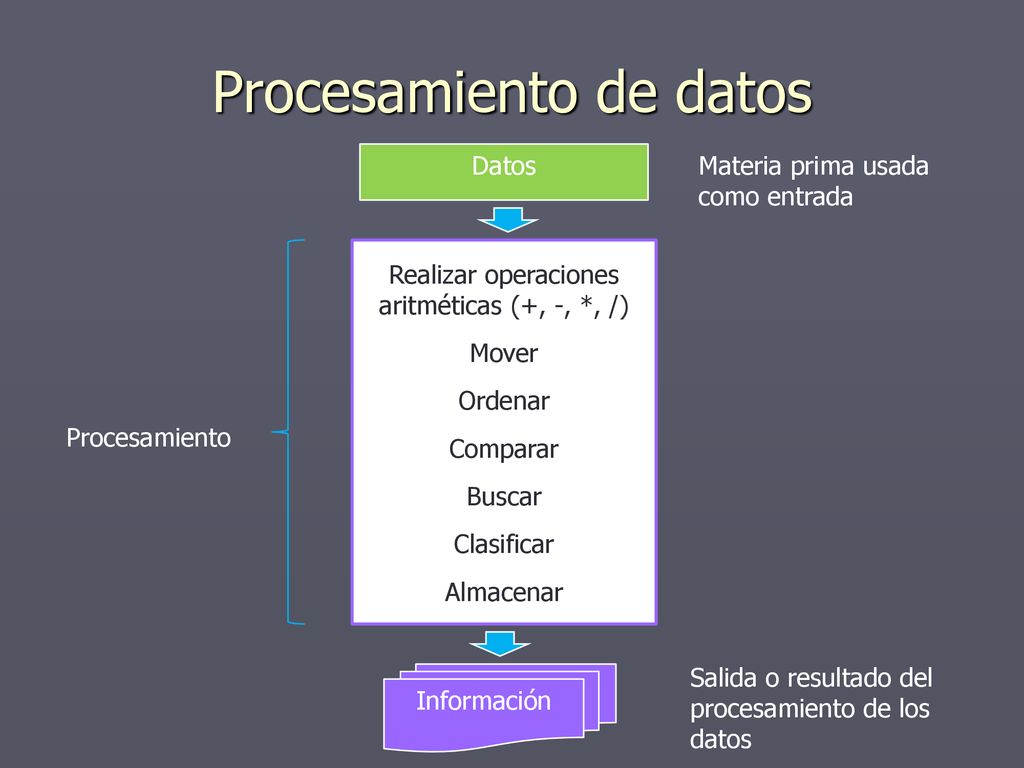 Procesamiento de datos

Datos

Materia prima usada como entrada

Procesamiento

Realizar operaciones aritméticas (+, -, *, /)

Mover

Ordenar

Comparar

Buscar

Clasificar

Almacenar

Información

Salida o resultado del procesamiento de los datos